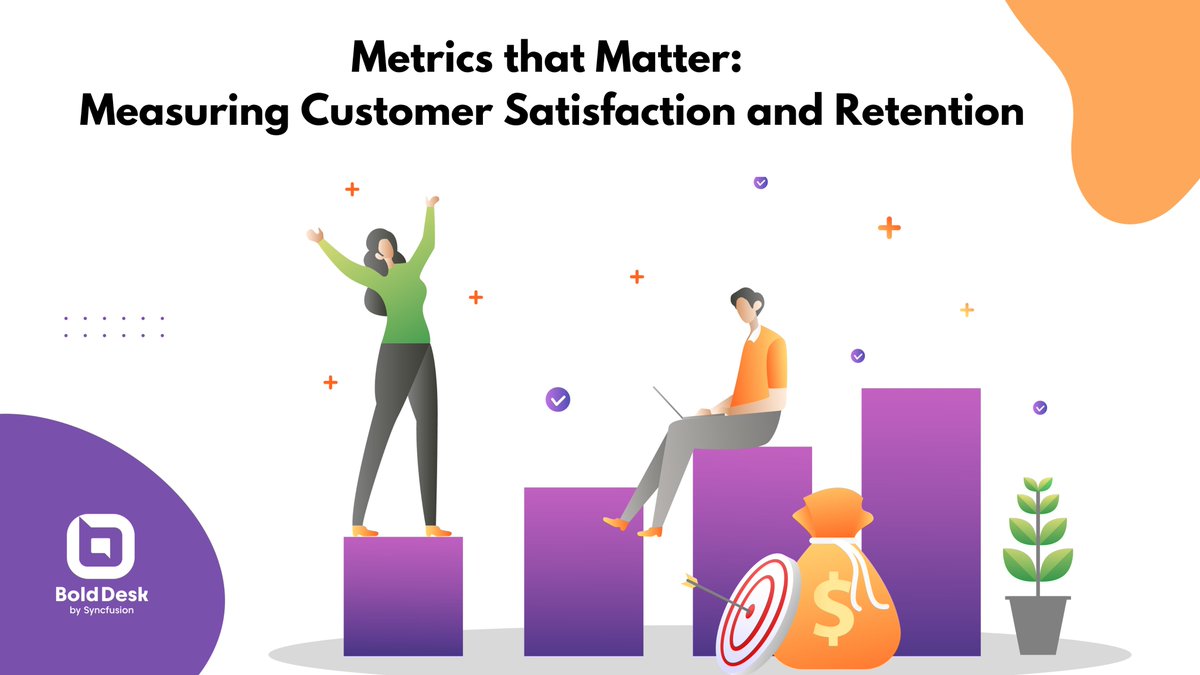 Metrics that Matter:
Measuring Customer Satisfaction and Retention

$

BoldDesk
by Syncfusion